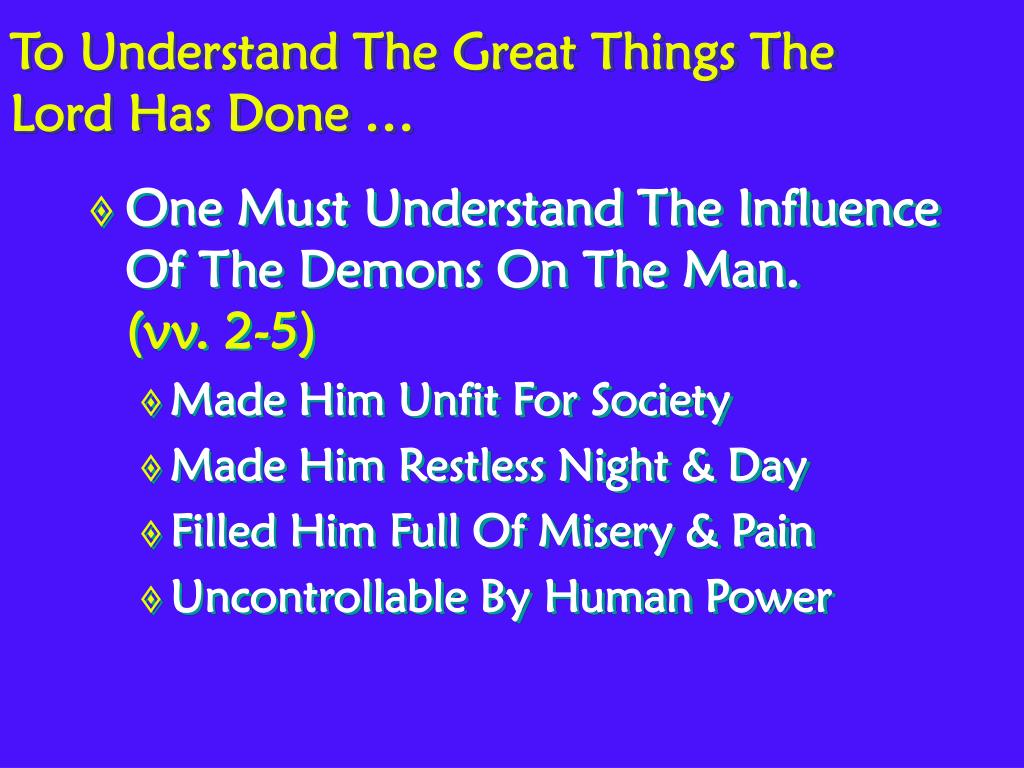 To Understand The Great Things The Lord Has Done …

One Must Understand The Influence Of The Demons On The Man. (vv. 2-5)

Made Him Unfit For Society

Made Him Restless Night & Day

Filled Him Full Of Misery & Pain

Uncontrollable By Human Power